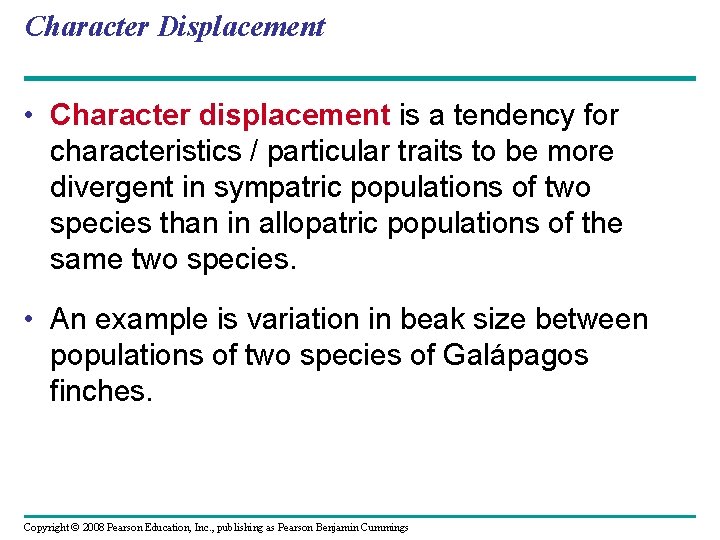 Character Displacement

• Character displacement is a tendency for characteristics / particular traits to be more divergent in sympatric populations of two species than in allopatric populations of the same two species.

• An example is variation in beak size between populations of two species of Galápagos finches.

Copyright © 2008 Pearson Education, Inc., publishing as Pearson Benjamin Cummings